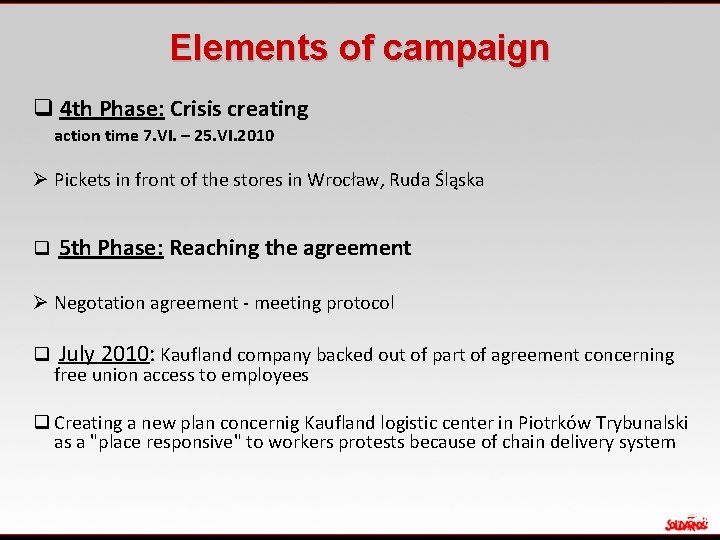 Elements of campaign

❑ 4th Phase: Crisis creating
action time 7.VI. – 25.VI.2010

➢ Pickets in front of the stores in Wrocław, Ruda Śląska

❑ 5th Phase: Reaching the agreement

➢ Negotation agreement - meeting protocol

❑ July 2010: Kaufland company backed out of part of agreement concerning free union access to employees

❑ Creating a new plan concernig Kaufland logistic center in Piotrków Trybunalski as a "place responsive" to workers protests because of chain delivery system

SOLIDARNOŚĆ